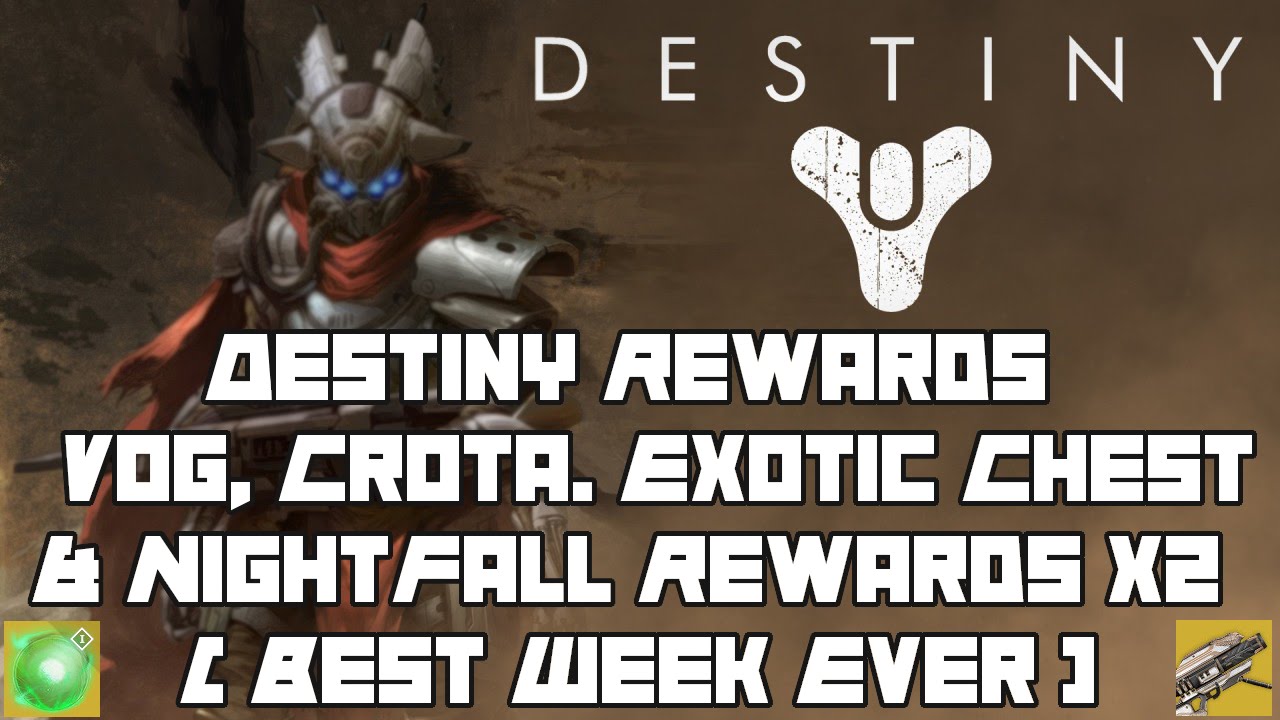 DESTINY

DESTINY REWARDS
VOG, CROTA. EXOTIC CHEST
& NIGHTFALL REWARDS X2
[ BEST WEEK EVER ]